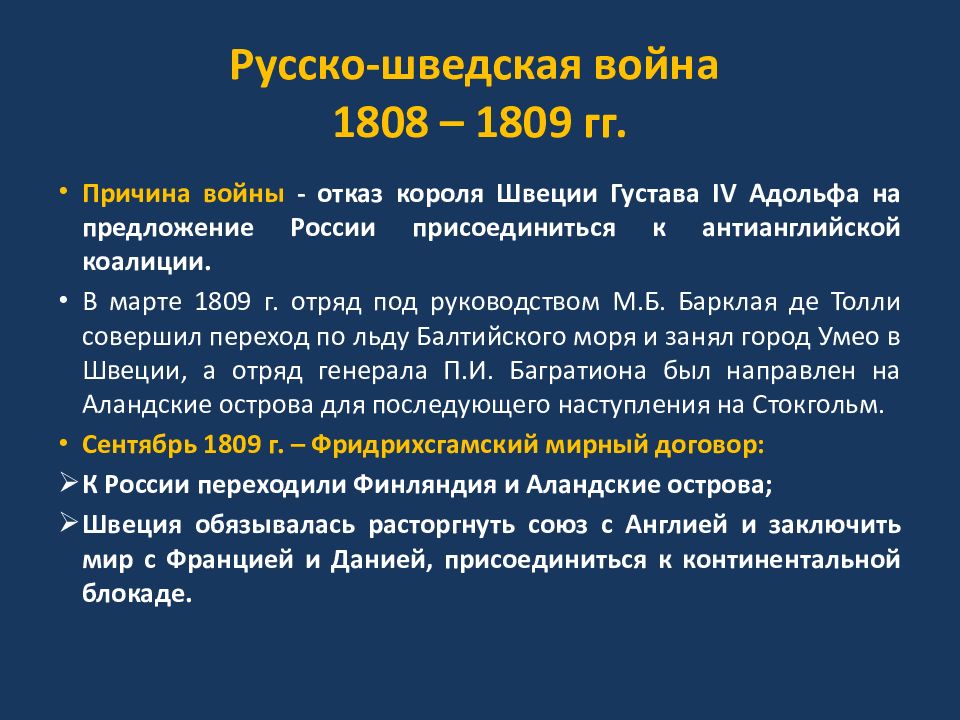 Русско-шведская война
1808 – 1809 гг.

• Причина войны - отказ короля Швеции Густава IV Адольфа на предложение России присоединиться к антианглийской коалиции.

• В марте 1809 г. отряд под руководством М.Б. Барклая де Толли совершил переход по льду Балтийского моря и занял город Умео в Швеции, а отряд генерала П.И. Багратиона был направлен на Аландские острова для последующего наступления на Стокгольм.

• Сентябрь 1809 г. – Фридрихсгамский мирный договор:

➢ К России переходили Финляндия и Аландские острова;

➢ Швеция обязывалась расторгнуть союз с Англией и заключить мир с Францией и Данией, присоединиться к континентальной блокаде.